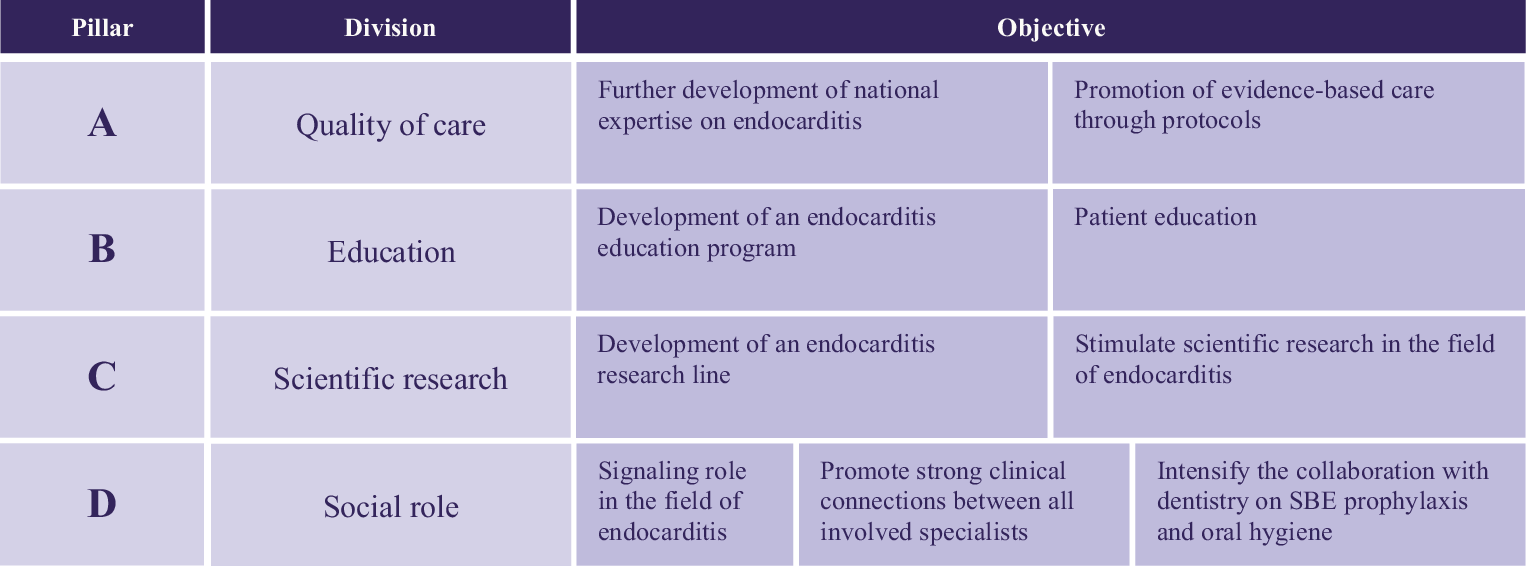 | Pillar | Division | Objective | | |
|---|---|---|---|---|
| A | Quality of care | Further development of national expertise on endocarditis | Promotion of evidence-based care through protocols | |
| B | Education | Development of an endocarditis education program | Patient education | |
| C | Scientific research | Development of an endocarditis research line | Stimulate scientific research in the field of endocarditis | |
| D | Social role | Signaling role in the field of endocarditis | Promote strong clinical connections between all involved specialists | Intensify the collaboration with dentistry on SBE prophylaxis and oral hygiene |